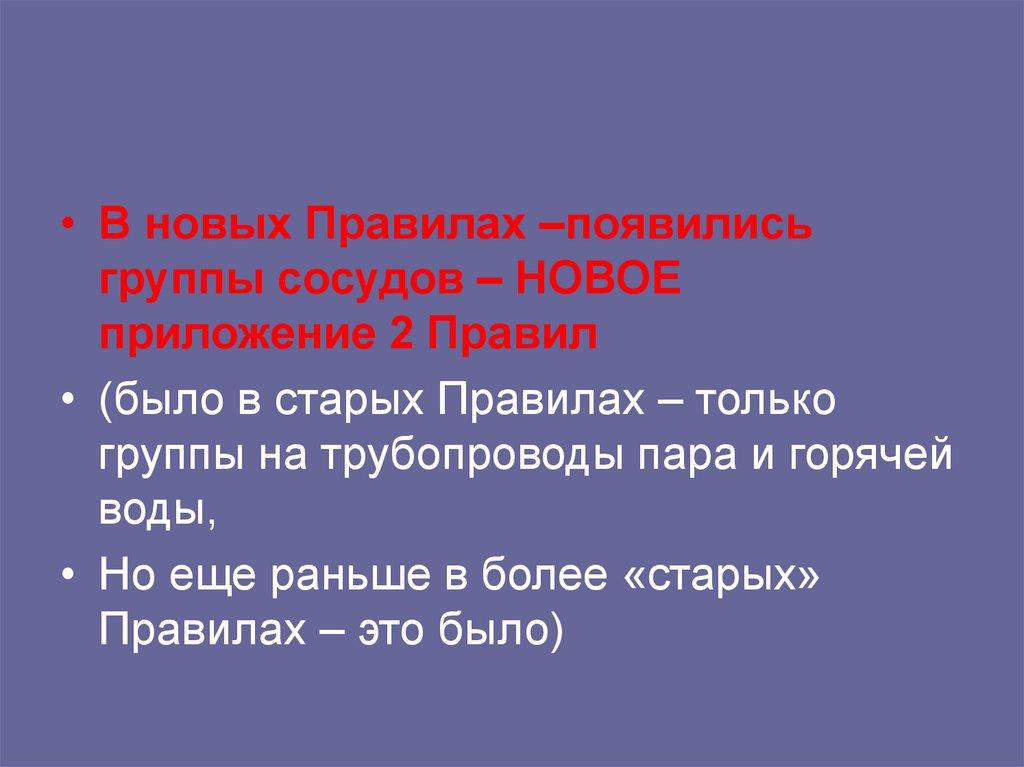 • В новых Правилах –появились группы сосудов – НОВОЕ приложение 2 Правил

• (было в старых Правилах – только группы на трубопроводы пара и горячей воды,

• Но еще раньше в более «старых» Правилах – это было)